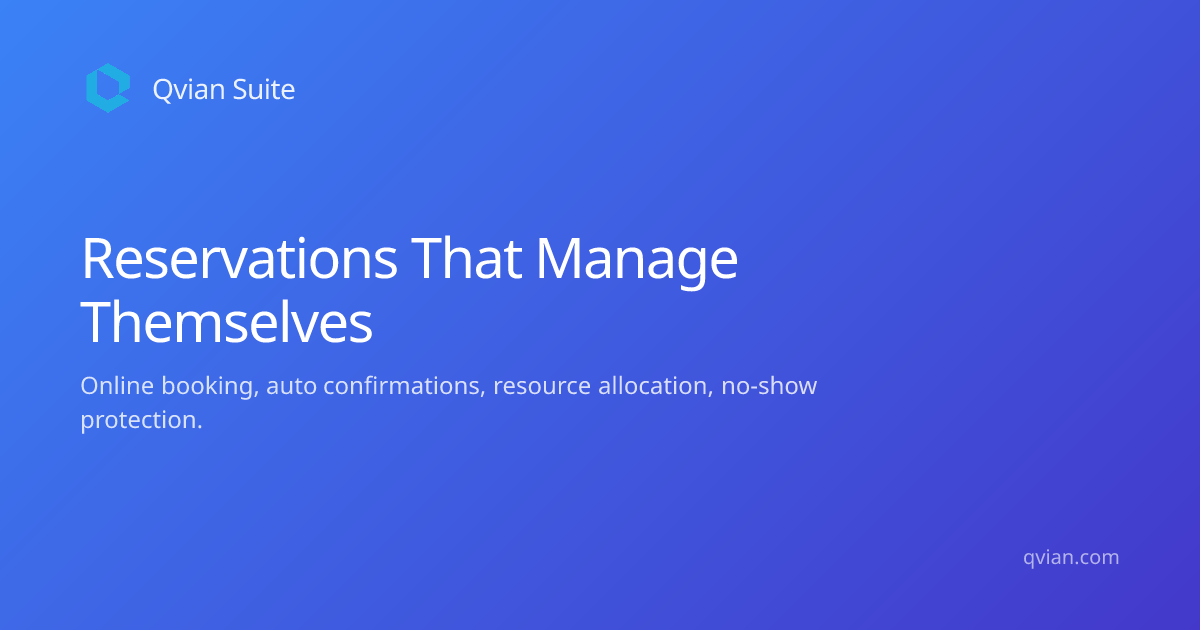 Qvian Suite

Reservations That Manage Themselves

Online booking, auto confirmations, resource allocation, no-show protection.

qvian.com